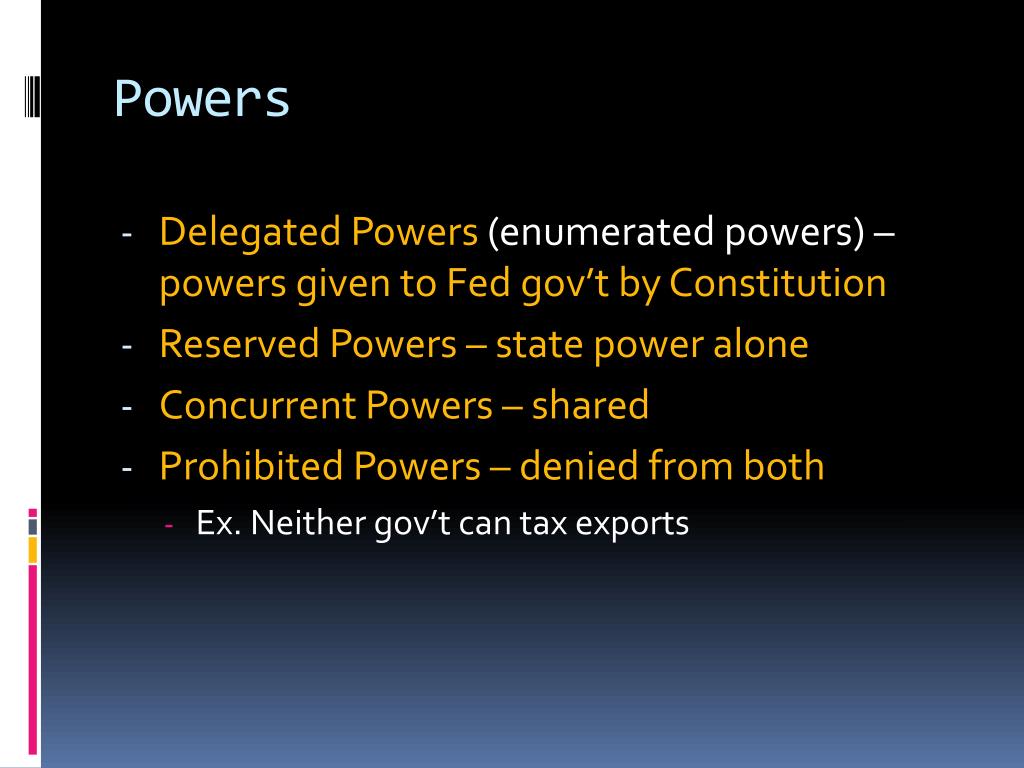 Powers

- Delegated Powers (enumerated powers) – powers given to Fed gov't by Constitution
- Reserved Powers – state power alone
- Concurrent Powers – shared
- Prohibited Powers – denied from both
  - Ex. Neither gov't can tax exports